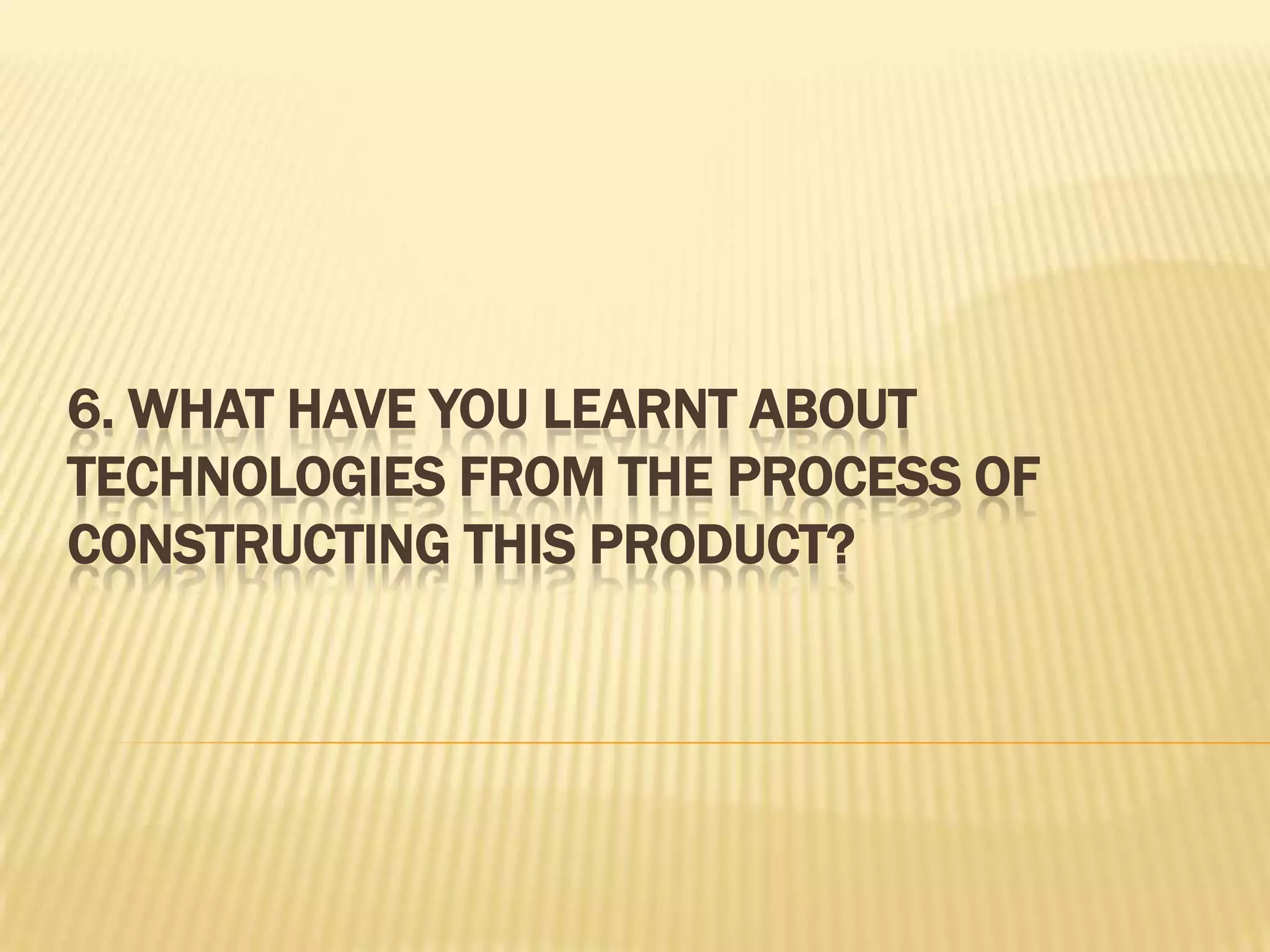 6. WHAT HAVE YOU LEARNT ABOUT TECHNOLOGIES FROM THE PROCESS OF CONSTRUCTING THIS PRODUCT?